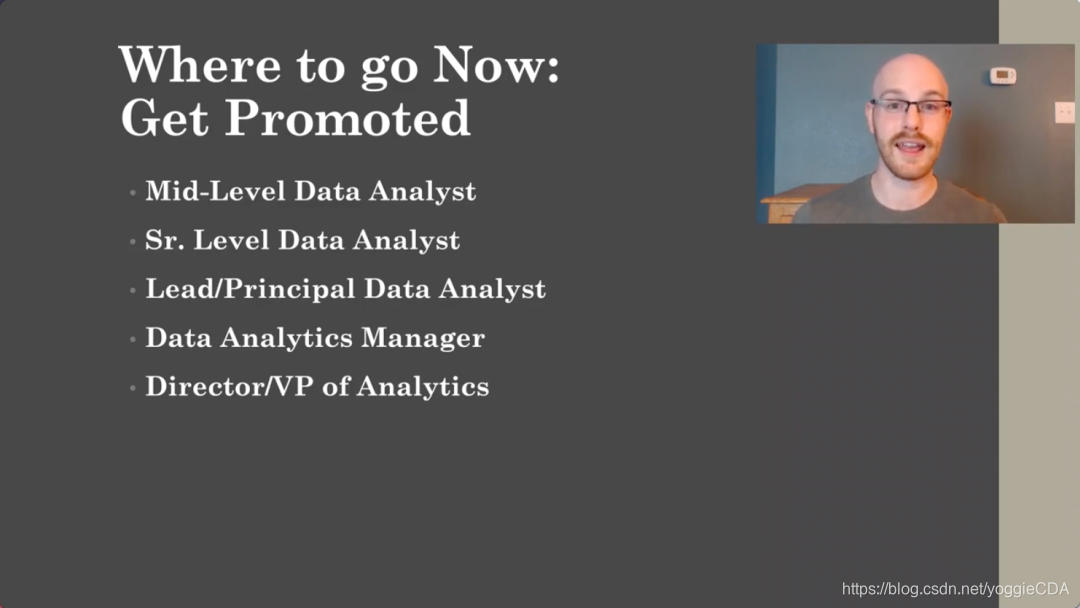 Where to go Now:
Get Promoted

• Mid-Level Data Analyst
• Sr. Level Data Analyst
• Lead/Principal Data Analyst
• Data Analytics Manager
• Director/VP of Analytics

https://blog.csdn.net/yoggieCDA